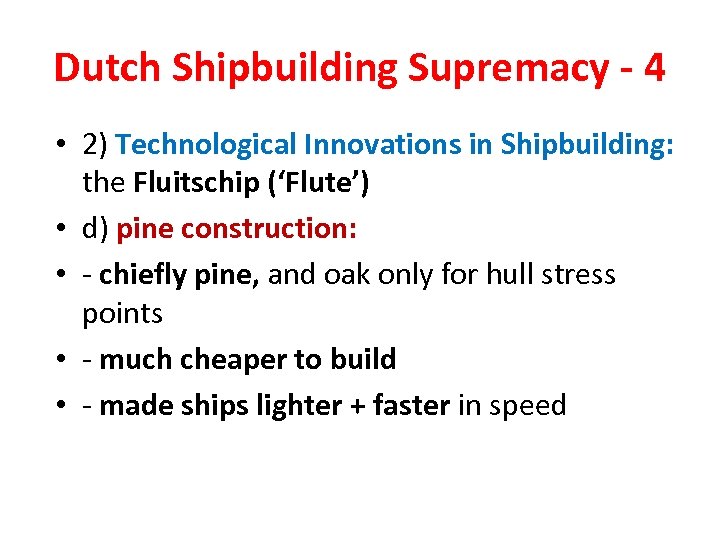 Dutch Shipbuilding Supremacy - 4

• 2) Technological Innovations in Shipbuilding: the Fluitschip (‘Flute’)

• d) pine construction:

• - chiefly pine, and oak only for hull stress points

• - much cheaper to build

• - made ships lighter + faster in speed